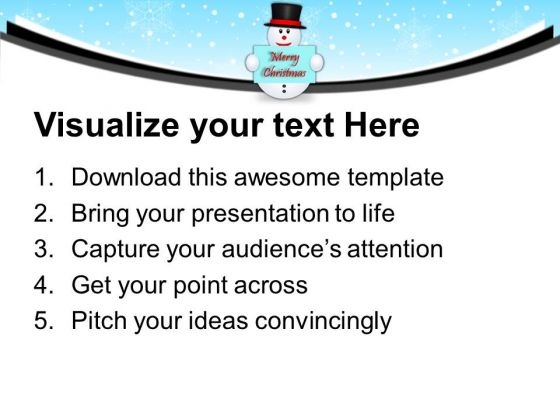 Merry Christmas

Visualize your text Here

1. Download this awesome template
2. Bring your presentation to life
3. Capture your audience's attention
4. Get your point across
5. Pitch your ideas convincingly